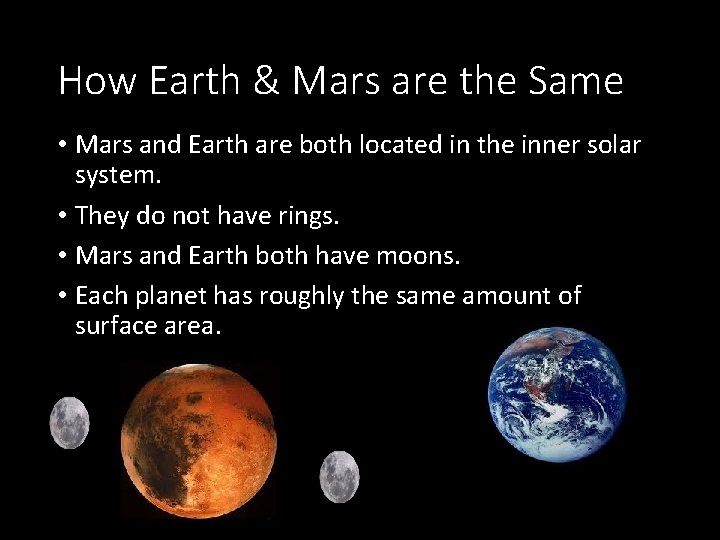 How Earth & Mars are the Same

• Mars and Earth are both located in the inner solar system.

• They do not have rings.

• Mars and Earth both have moons.

• Each planet has roughly the same amount of surface area.